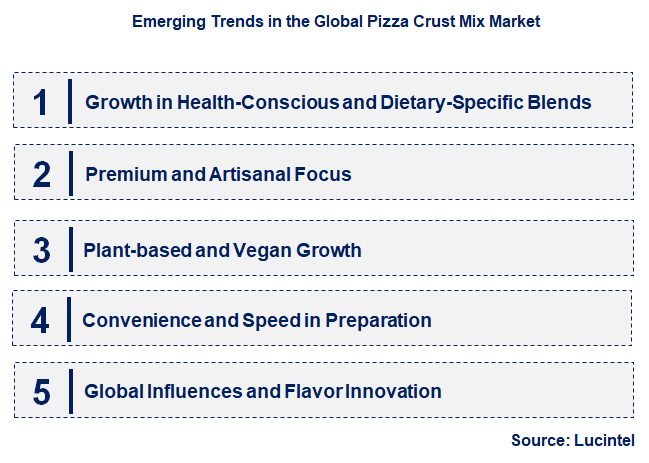 Emerging Trends in the Global Pizza Crust Mix Market

1 Growth in Health-Conscious and Dietary-Specific Blends

2 Premium and Artisanal Focus

3 Plant-based and Vegan Growth

4 Convenience and Speed in Preparation

5 Global Influences and Flavor Innovation

Source: Lucintel